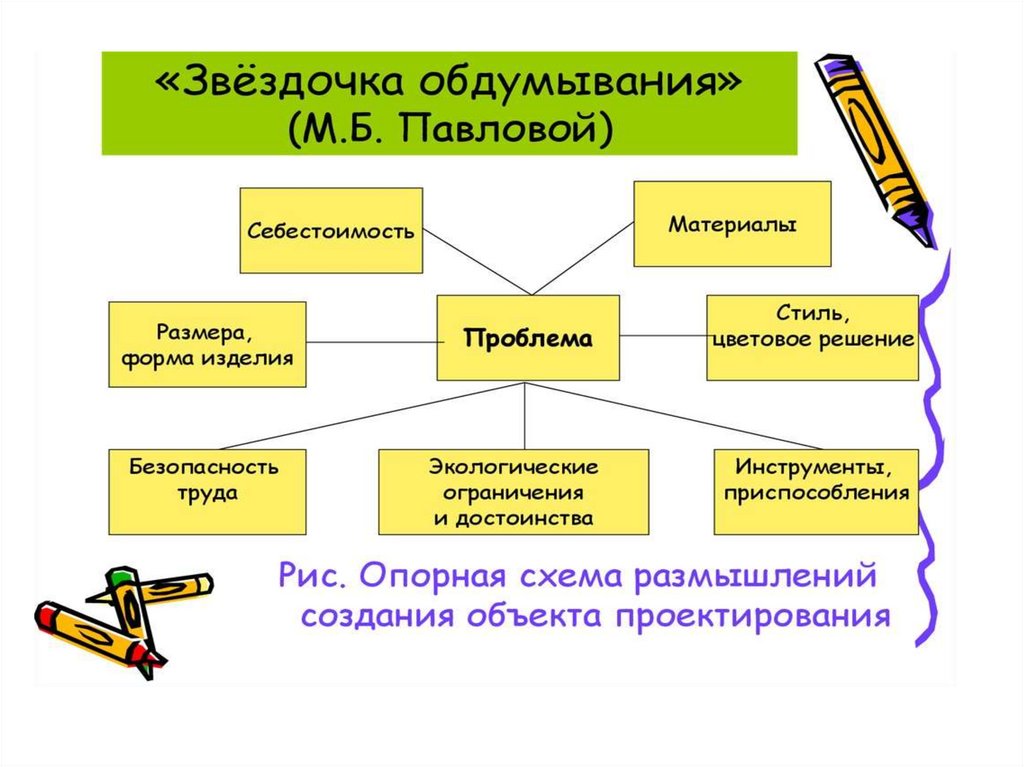 «Звёздочка обдумывания»
(М.Б. Павловой)

Себестоимость

Материалы

Размера, форма изделия

Проблема

Стиль, цветовое решение

Безопасность труда

Экологические ограничения и достоинства

Инструменты, приспособления

Рис. Опорная схема размышлений создания объекта проектирования